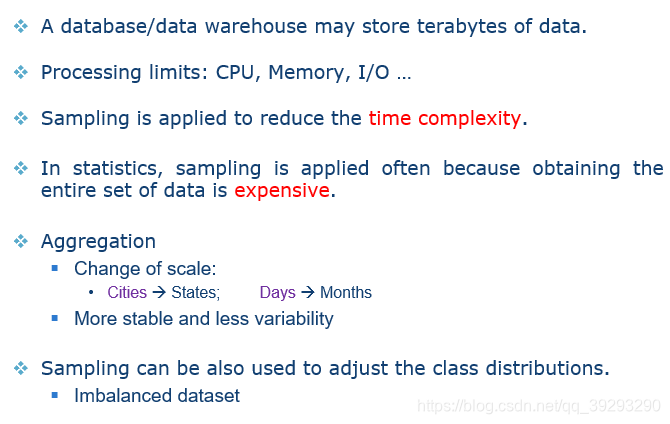 ❖ A database/data warehouse may store terabytes of data.

❖ Processing limits: CPU, Memory, I/O …

❖ Sampling is applied to reduce the time complexity.

❖ In statistics, sampling is applied often because obtaining the entire set of data is expensive.

❖ Aggregation
▪ Change of scale:
• Cities → States; Days → Months
▪ More stable and less variability

❖ Sampling can be also used to adjust the class distributions.
▪ Imbalanced dataset

https://blog.csdn.net/qq_39293290